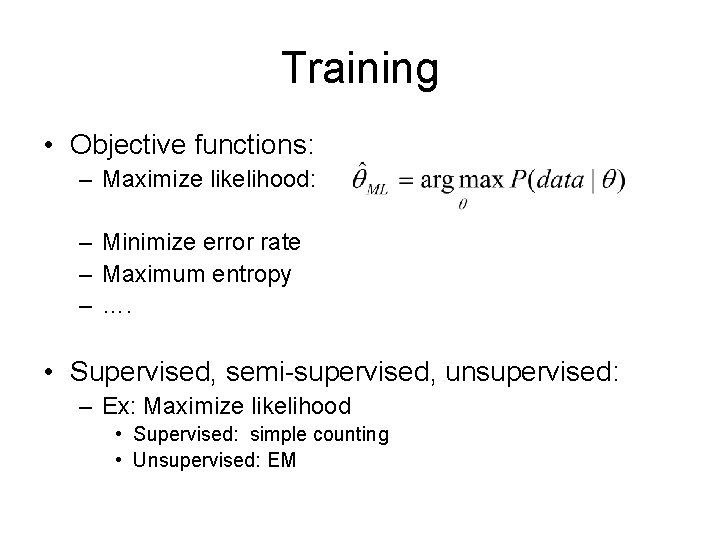 Training

• Objective functions:
  – Maximize likelihood: $\hat{\theta}_{ML} = \arg\max_{\theta} P(data \mid \theta)$

  – Minimize error rate
  – Maximum entropy
  – ….

• Supervised, semi-supervised, unsupervised:
  – Ex: Maximize likelihood
    • Supervised: simple counting
    • Unsupervised: EM